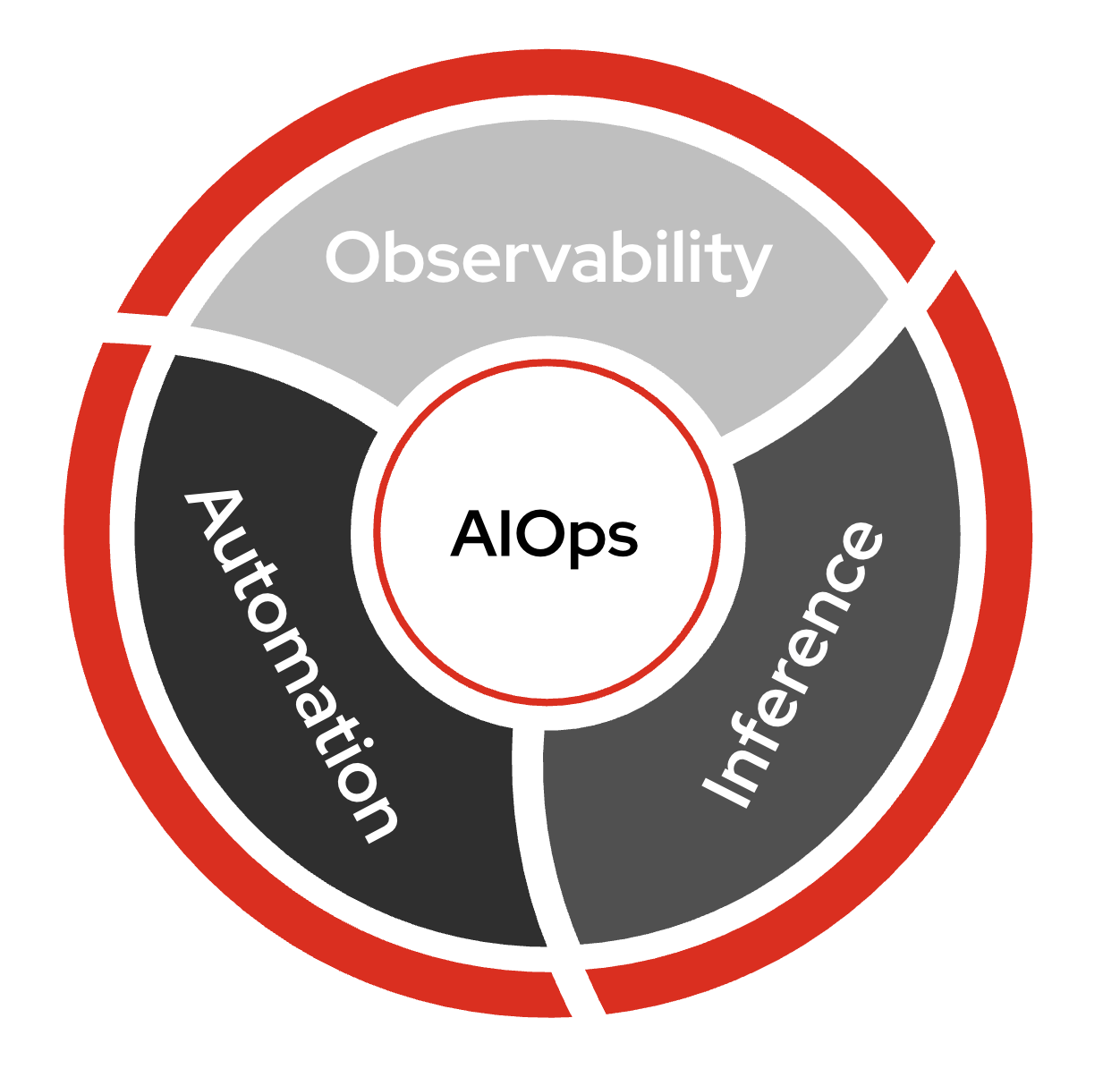 Observability

Automation

AIOps

Inference